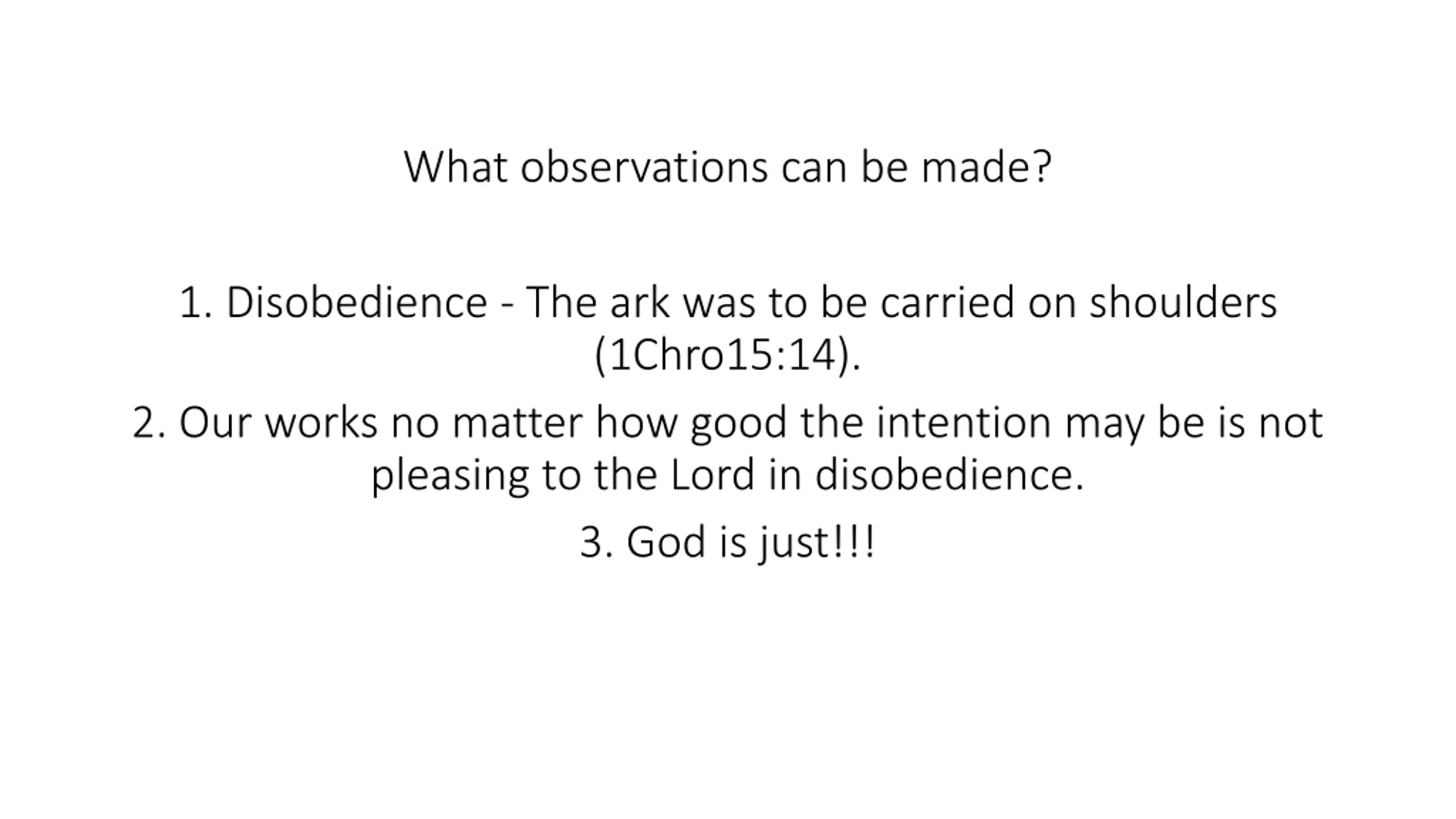 What observations can be made?

1. Disobedience - The ark was to be carried on shoulders (1Chro15:14).

2. Our works no matter how good the intention may be is not pleasing to the Lord in disobedience.

3. God is just!!!